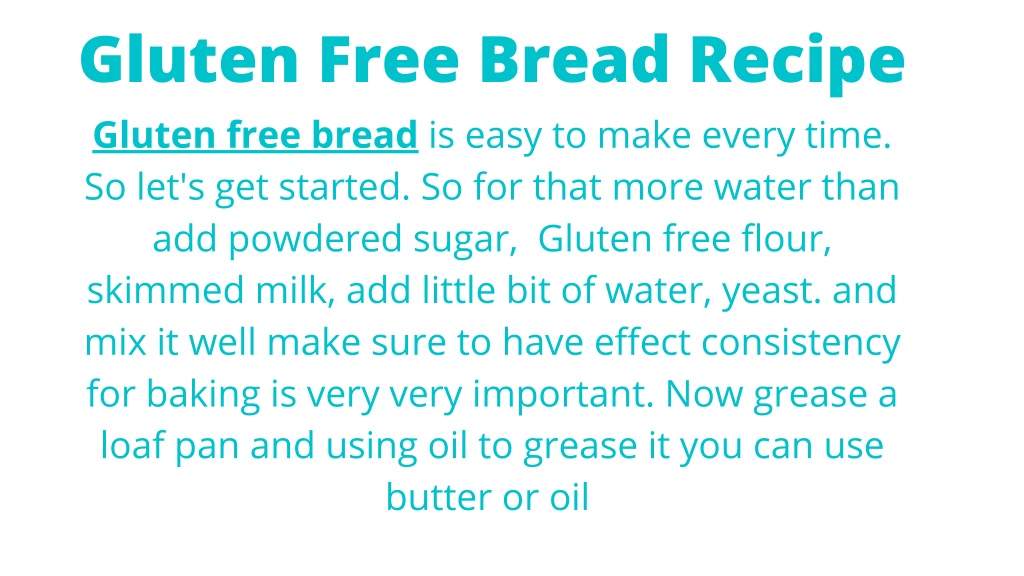 Gluten Free Bread Recipe

Gluten free bread is easy to make every time. So let's get started. So for that more water than add powdered sugar,  Gluten free flour, skimmed milk, add little bit of water, yeast. and mix it well make sure to have effect consistency for baking is very very important. Now grease a loaf pan and using oil to grease it you can use butter or oil